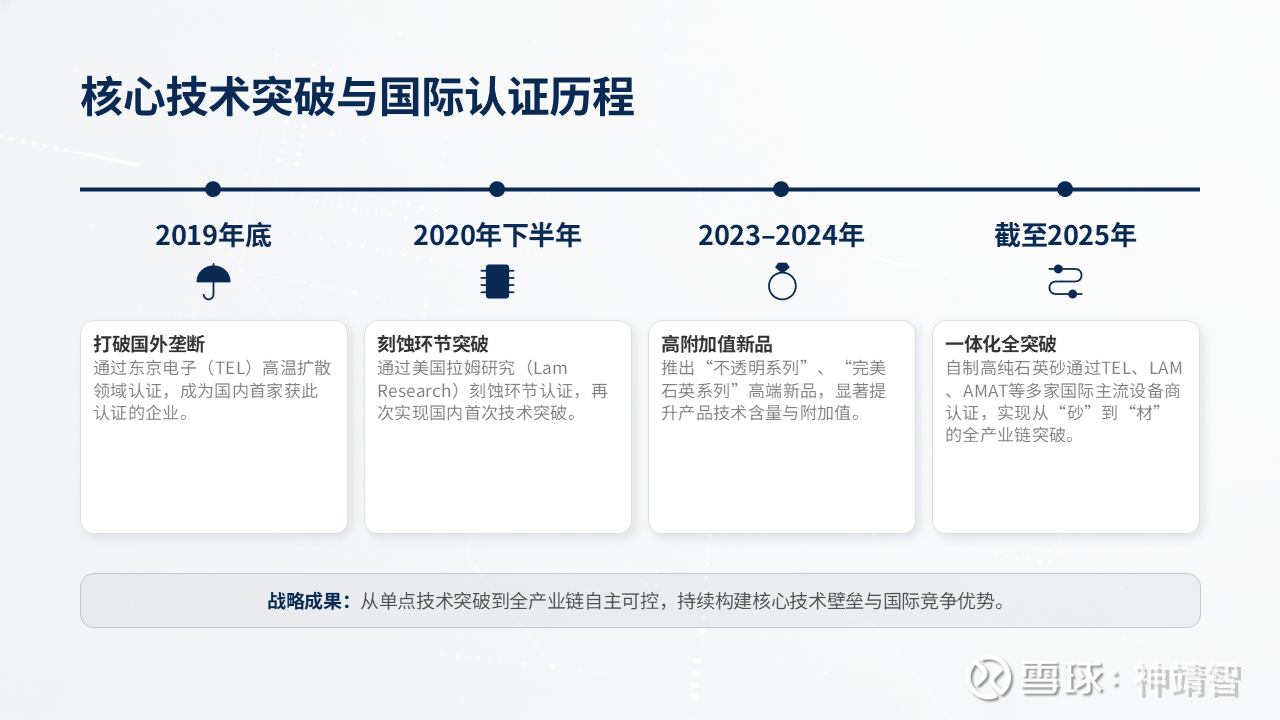 核心技术突破与国际认证历程

2019年底

打破国外垄断
通过东京电子（TEL）高温扩散领域认证，成为国内首家获此认证的企业。

2020年下半年

刻蚀环节突破
通过美国拉姆研究（Lam Research）刻蚀环节认证，再次实现国内首次技术突破。

2023–2024年

高附加值新品
推出“不透明系列”、“完美石英系列”高端新品，显著提升产品技术含量与附加值。

截至2025年

一体化全突破
自制高纯石英砂通过TEL、LAM、AMAT等多家国际主流设备商认证，实现从“砂”到“材”的全产业链突破。

战略成果：从单点技术突破到全产业链自主可控，持续构建核心技术壁垒与国际竞争优势。

雪球：神靖智